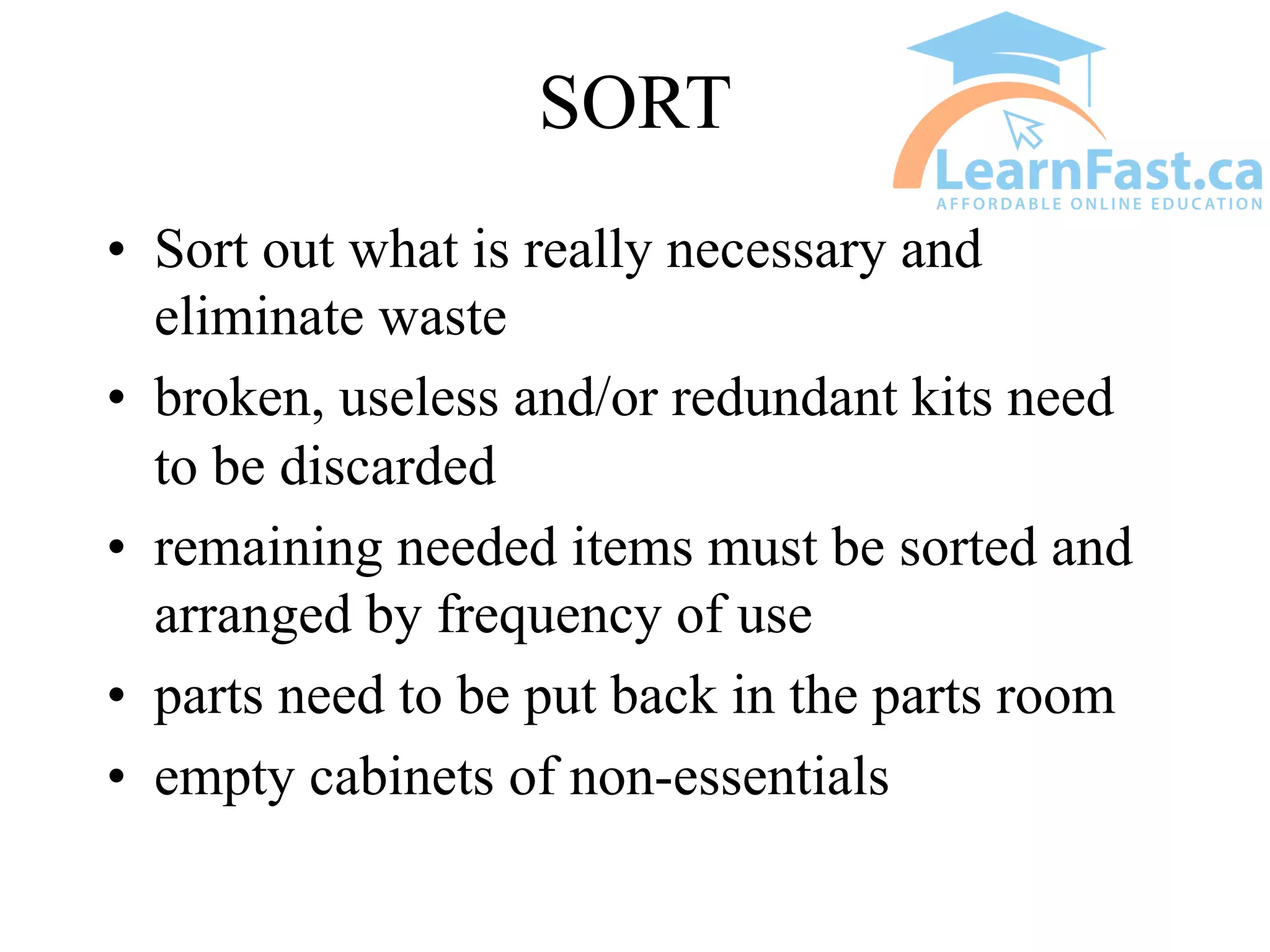 SORT

LearnFast.ca
AFFORDABLE ONLINE EDUCATION

• Sort out what is really necessary and eliminate waste
• broken, useless and/or redundant kits need to be discarded
• remaining needed items must be sorted and arranged by frequency of use
• parts need to be put back in the parts room
• empty cabinets of non-essentials